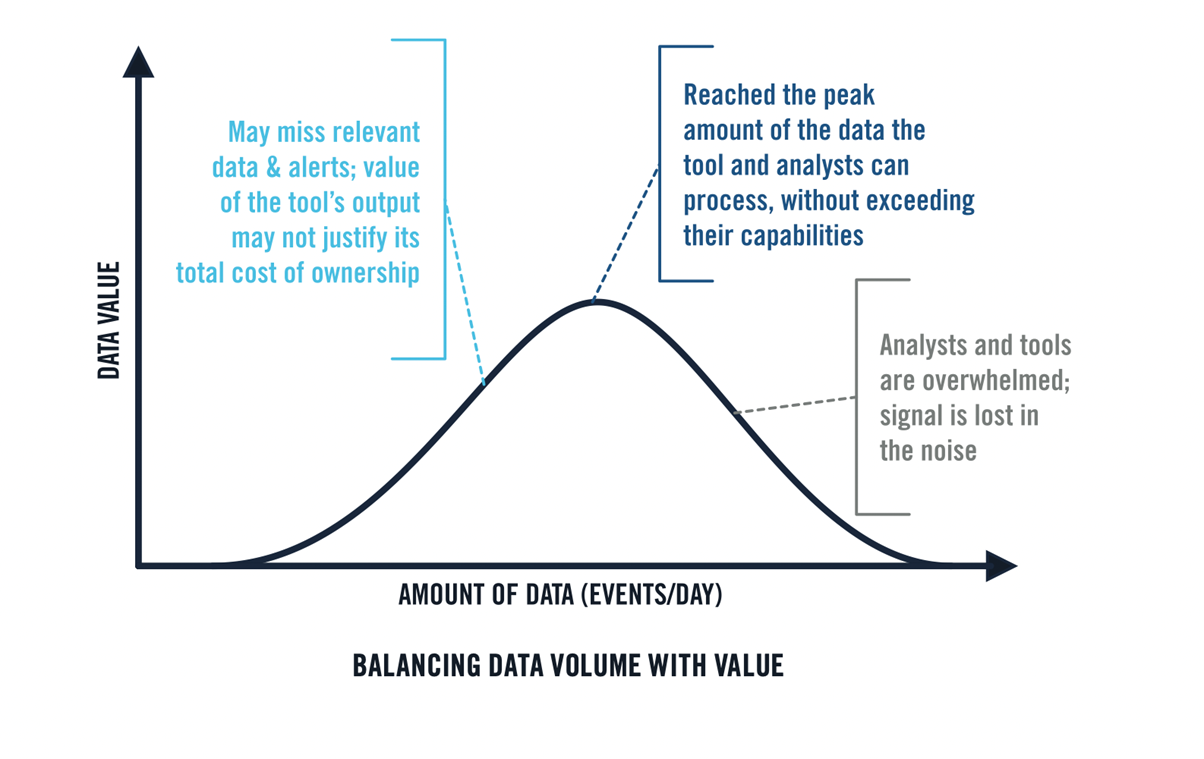 DATA VALUE

May miss relevant data & alerts; value of the tool's output may not justify its total cost of ownership

Reached the peak amount of the data the tool and analysts can process, without exceeding their capabilities

Analysts and tools are overwhelmed; signal is lost in the noise

AMOUNT OF DATA (EVENTS/DAY)

BALANCING DATA VOLUME WITH VALUE